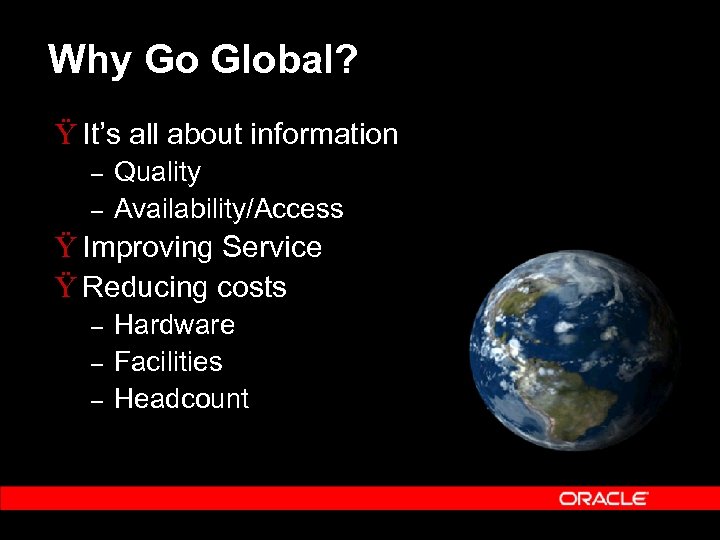 Why Go Global?

Ÿ It's all about information
– Quality
– Availability/Access

Ÿ Improving Service

Ÿ Reducing costs
– Hardware
– Facilities
– Headcount

ORACLE